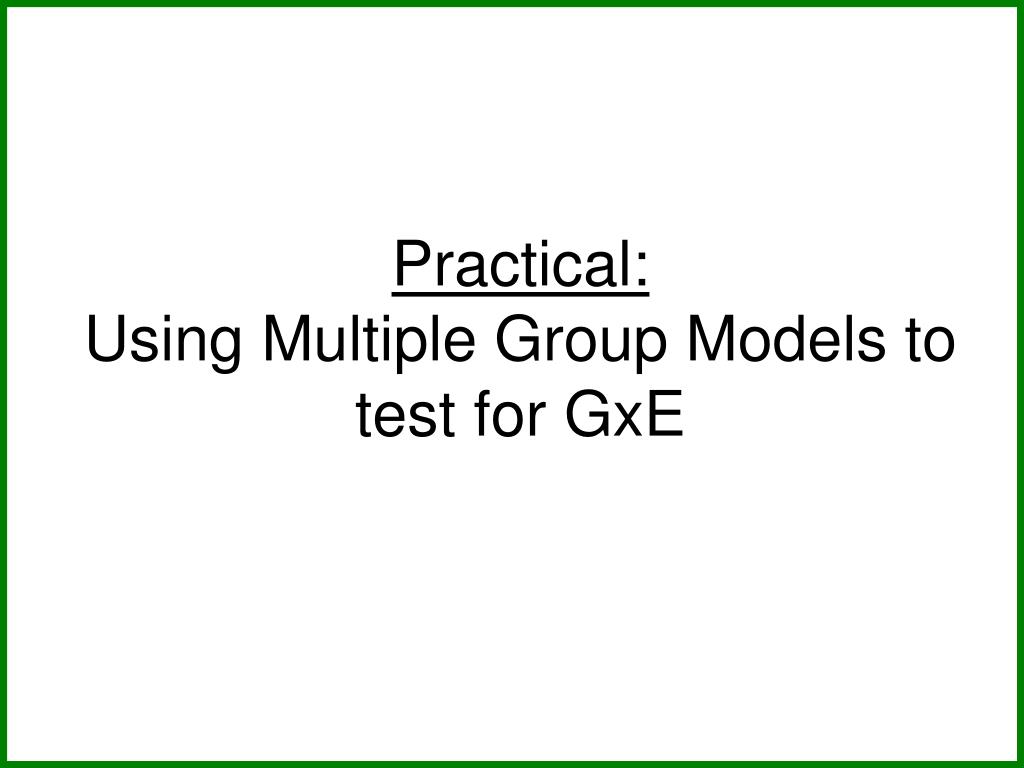 Practical:
Using Multiple Group Models to test for GxE